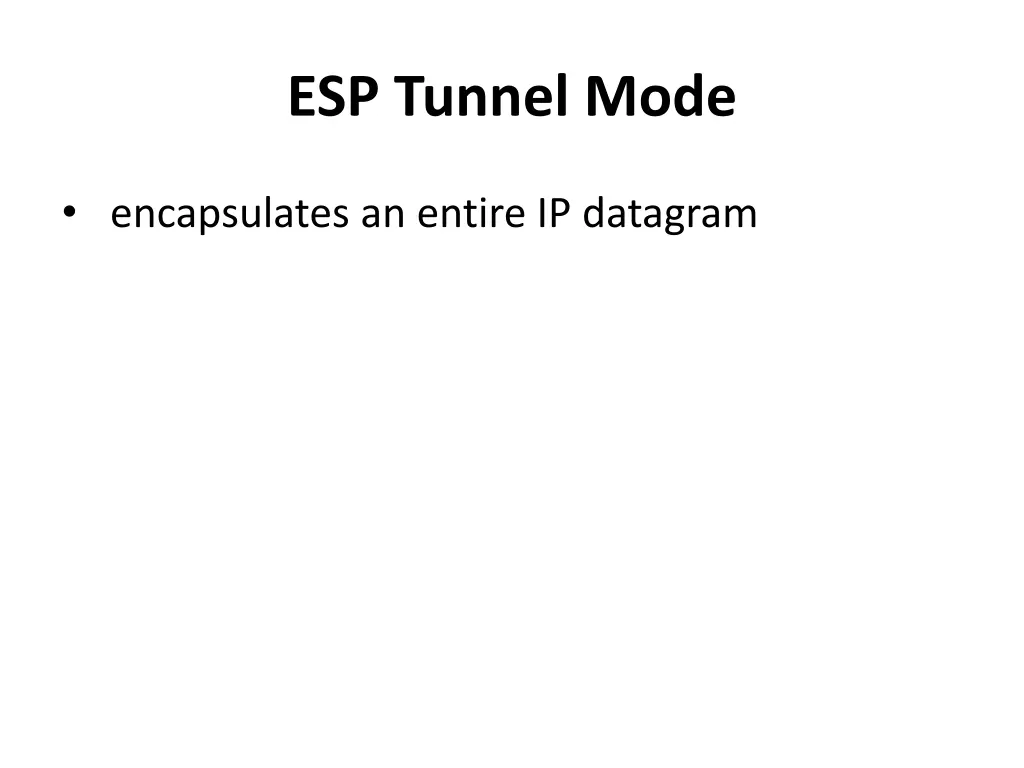 ESP Tunnel Mode

• encapsulates an entire IP datagram